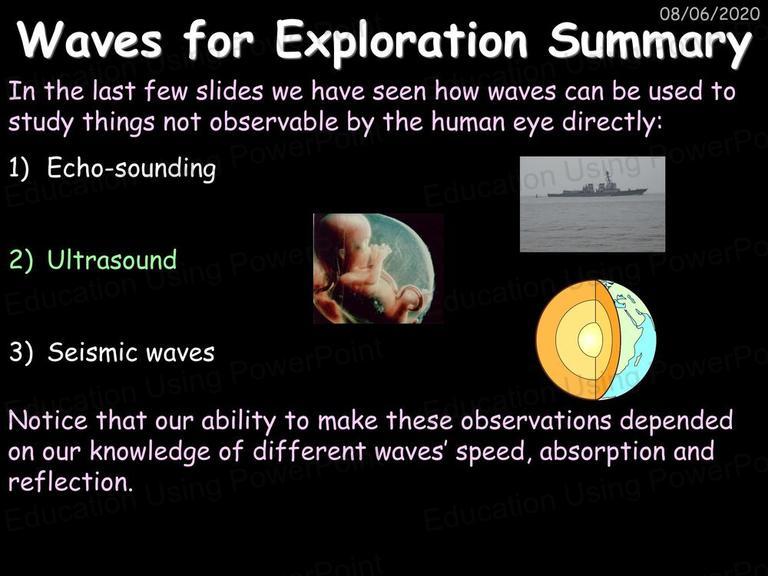 08/06/2020

Waves for Exploration Summary

In the last few slides we have seen how waves can be used to study things not observable by the human eye directly:

1) Echo-sounding

2) Ultrasound

3) Seismic waves

Notice that our ability to make these observations depended on our knowledge of different waves' speed, absorption and reflection.

Education Using PowerPoint